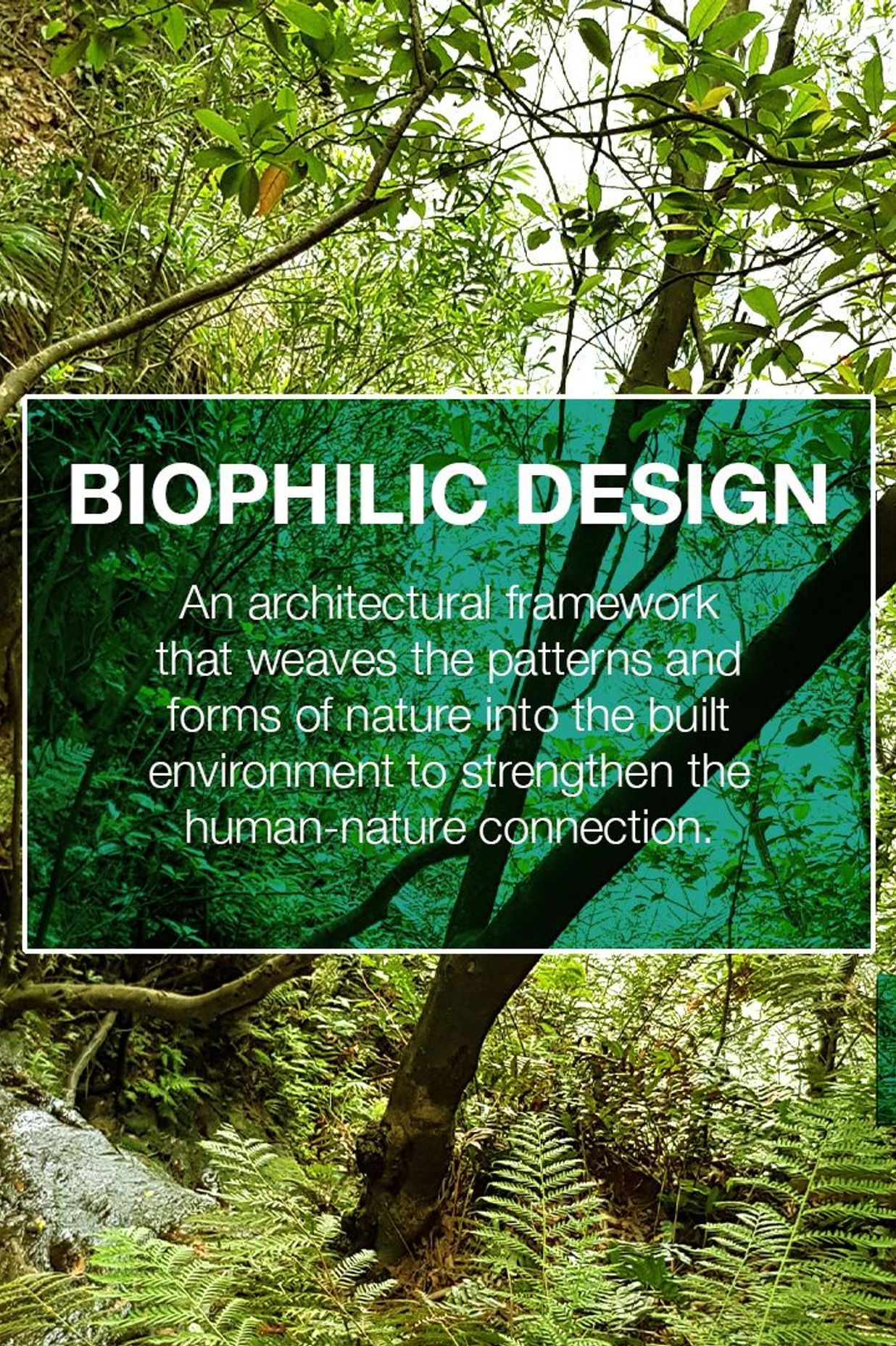 BIOPHILIC DESIGN

An architectural framework that weaves the patterns and forms of nature into the built environment to strengthen the human-nature connection.